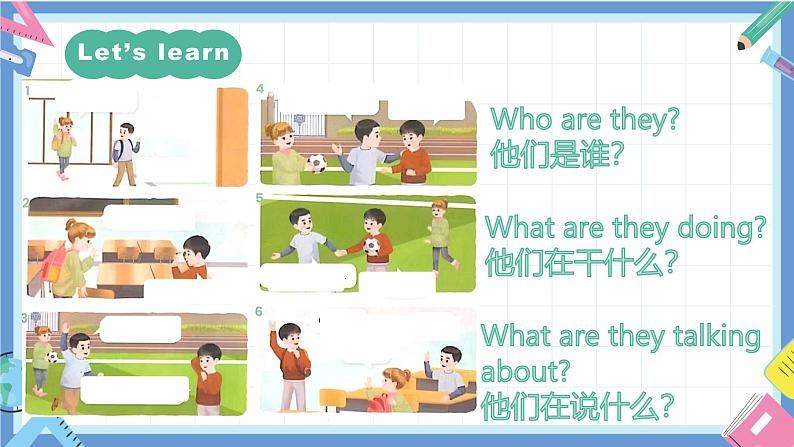 Let's learn

1

2

3

4

5

6

Who are they?
他们是谁?

What are they doing?
他们在干什么?

What are they talking about?
他们在说什么?